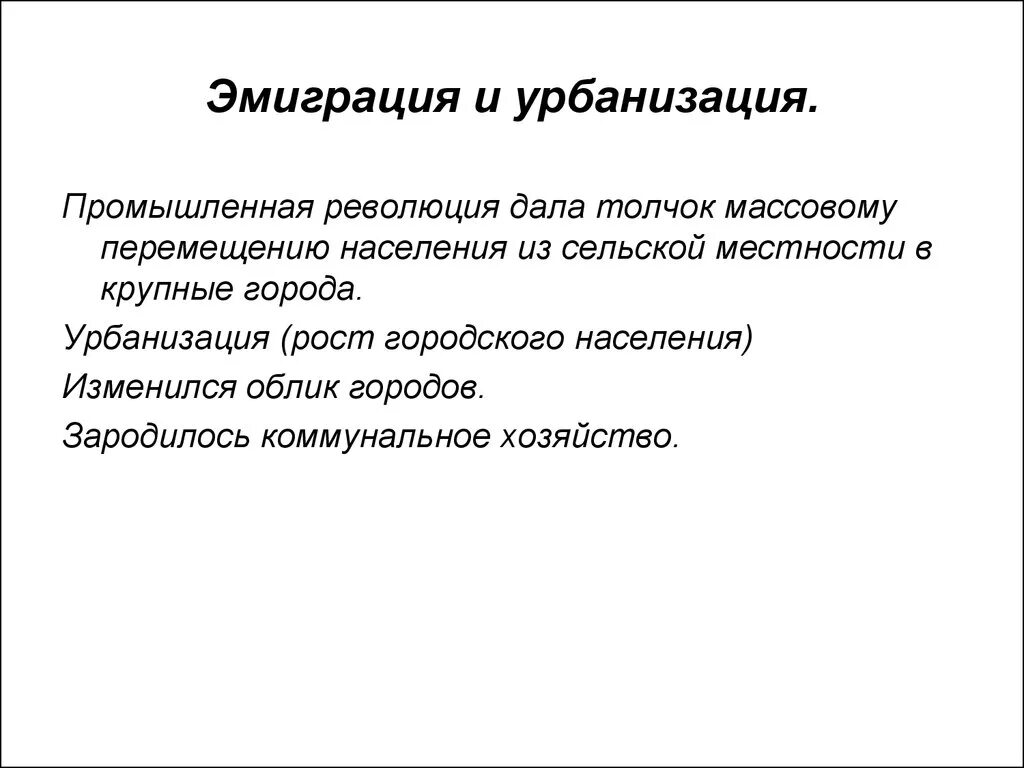 Эмиграция и урбанизация.

Промышленная революция дала толчок массовому перемещению населения из сельской местности в крупные города.

Урбанизация (рост городского населения)

Изменился облик городов.

Зародилось коммунальное хозяйство.